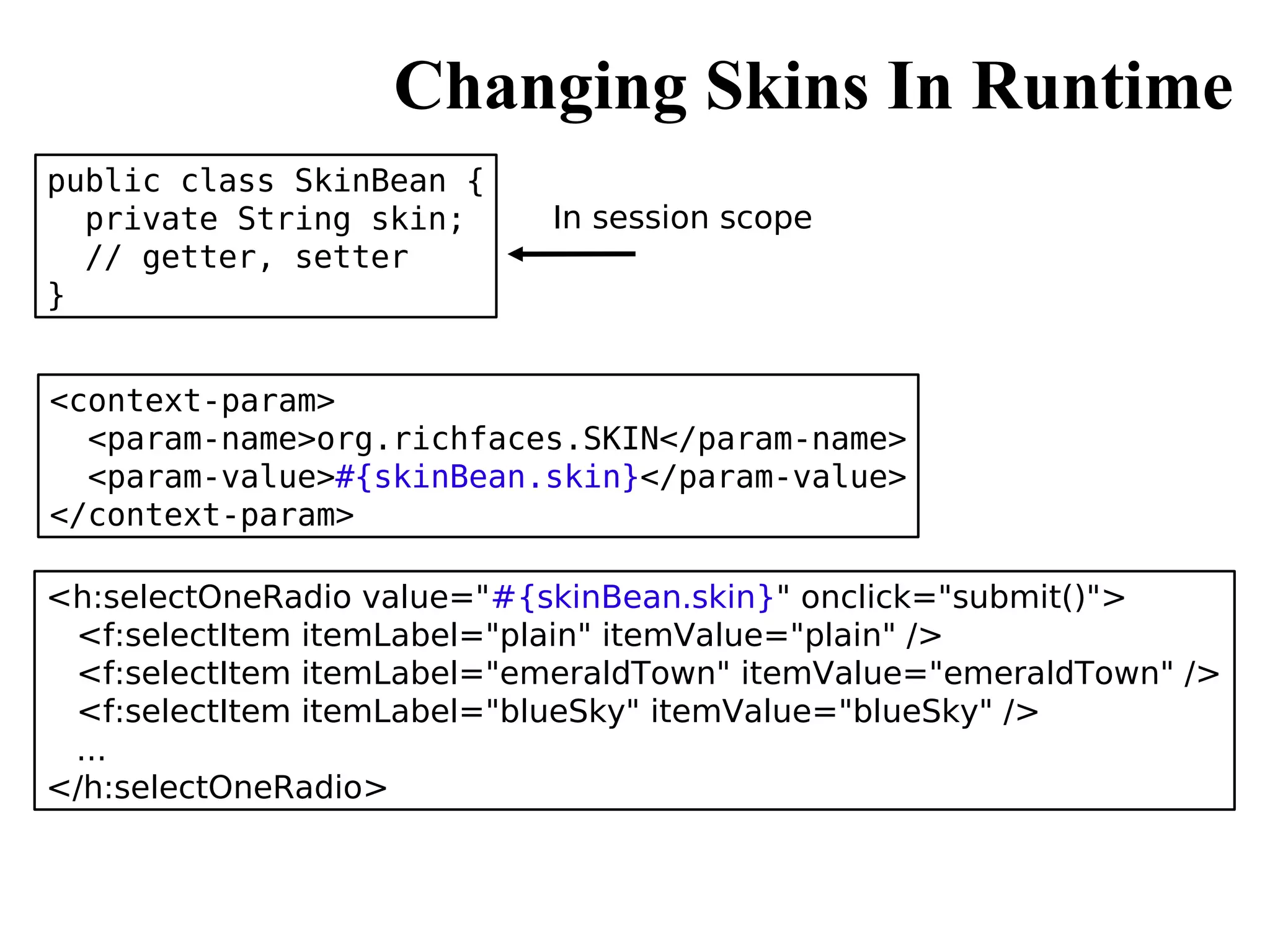 Changing Skins In Runtime

public class SkinBean {
  private String skin;
  // getter, setter
}

In session scope

<context-param>
  <param-name>org.richfaces.SKIN</param-name>
  <param-value>#{skinBean.skin}</param-value>
</context-param>

<h:selectOneRadio value="#{skinBean.skin}" onclick="submit()">
  <f:selectItem itemLabel="plain" itemValue="plain" />
  <f:selectItem itemLabel="emeraldTown" itemValue="emeraldTown" />
  <f:selectItem itemLabel="blueSky" itemValue="blueSky" />
  ...
</h:selectOneRadio>